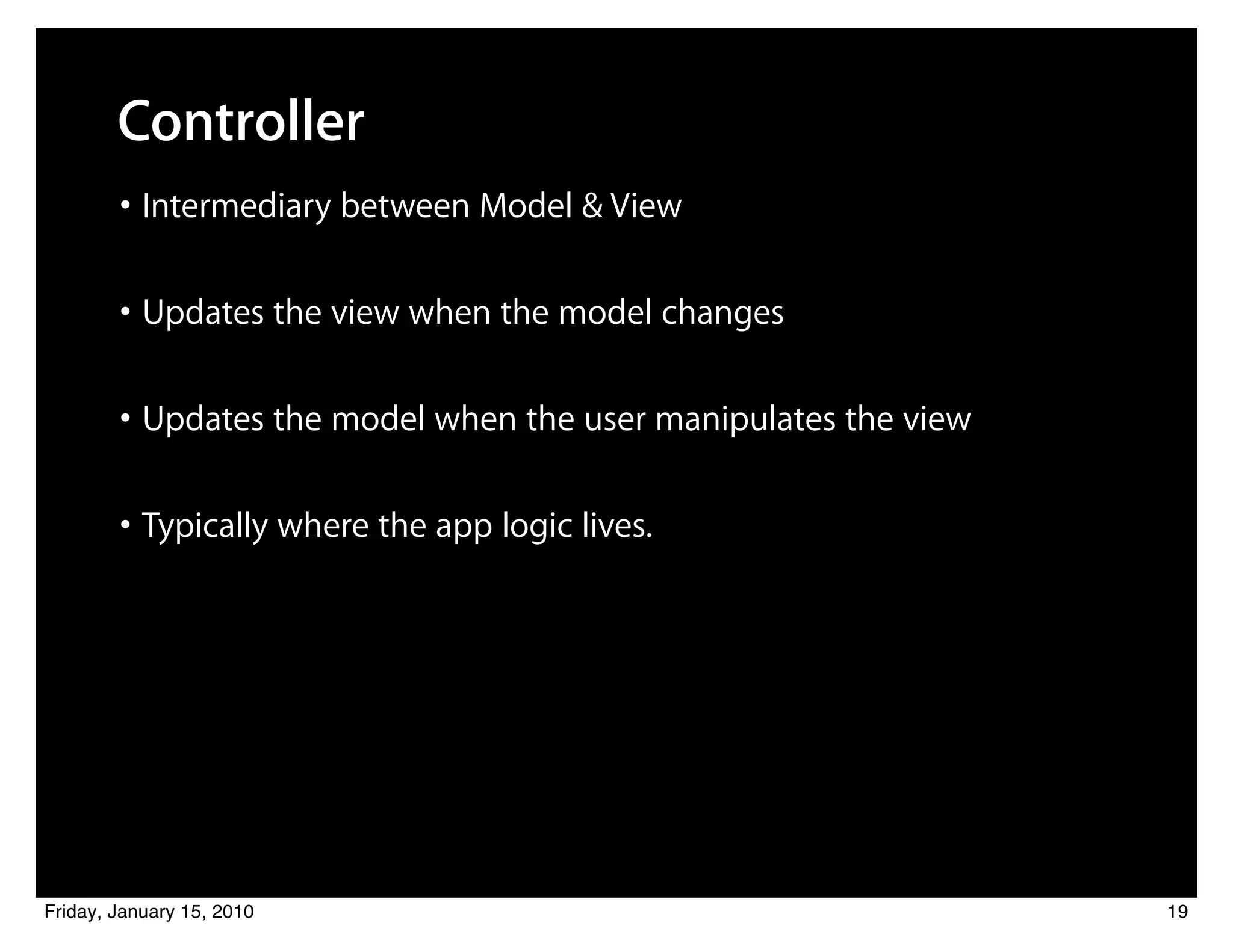 Controller

• Intermediary between Model & View

• Updates the view when the model changes

• Updates the model when the user manipulates the view

• Typically where the app logic lives.

Friday, January 15, 2010

19